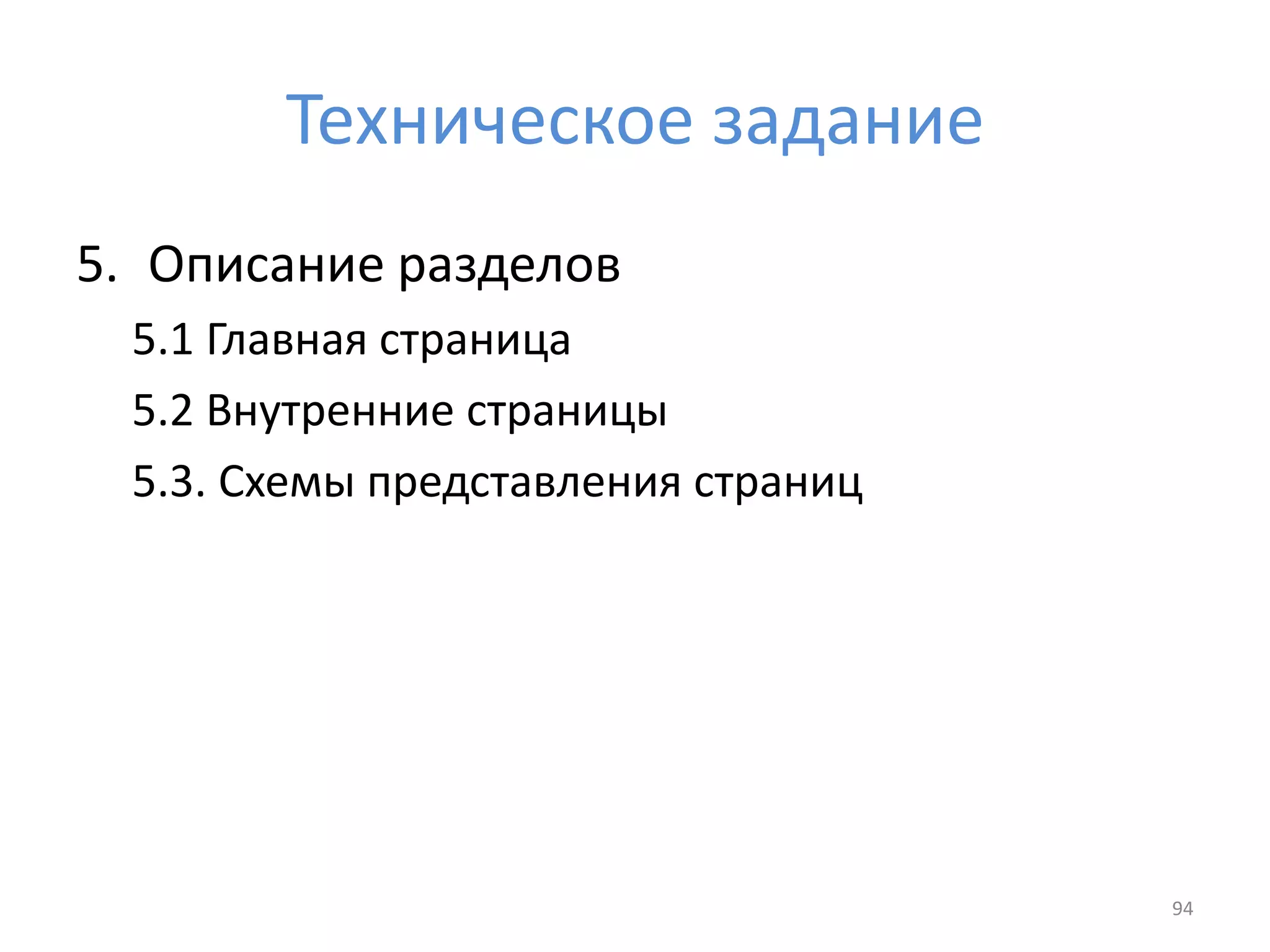 Техническое задание

5. Описание разделов

5.1 Главная страница

5.2 Внутренние страницы

5.3. Схемы представления страниц

94